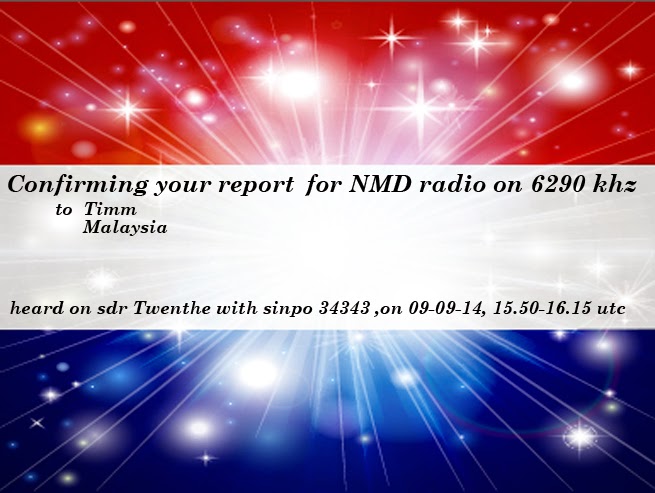 Confirming your report for NMD radio on 6290 khz
to Timm
Malaysia

heard on sdr Twenthe with sinpo 34343 ,on 09-09-14, 15.50-16.15 utc